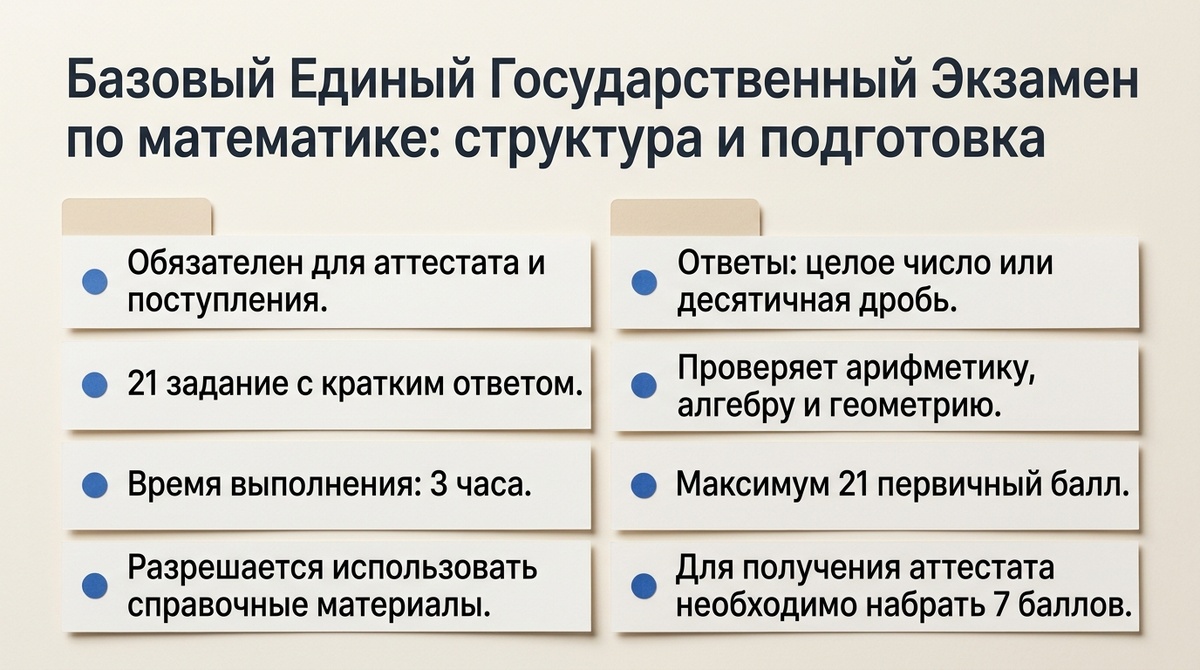 Базовый Единый Государственный Экзамен по математике: структура и подготовка

Обязателен для аттестата и поступления.

21 задание с кратким ответом.

Время выполнения: 3 часа.

Разрешается использовать справочные материалы.

Ответы: целое число или десятичная дробь.

Проверяет арифметику, алгебру и геометрию.

Максимум 21 первичный балл.

Для получения аттестата необходимо набрать 7 баллов.